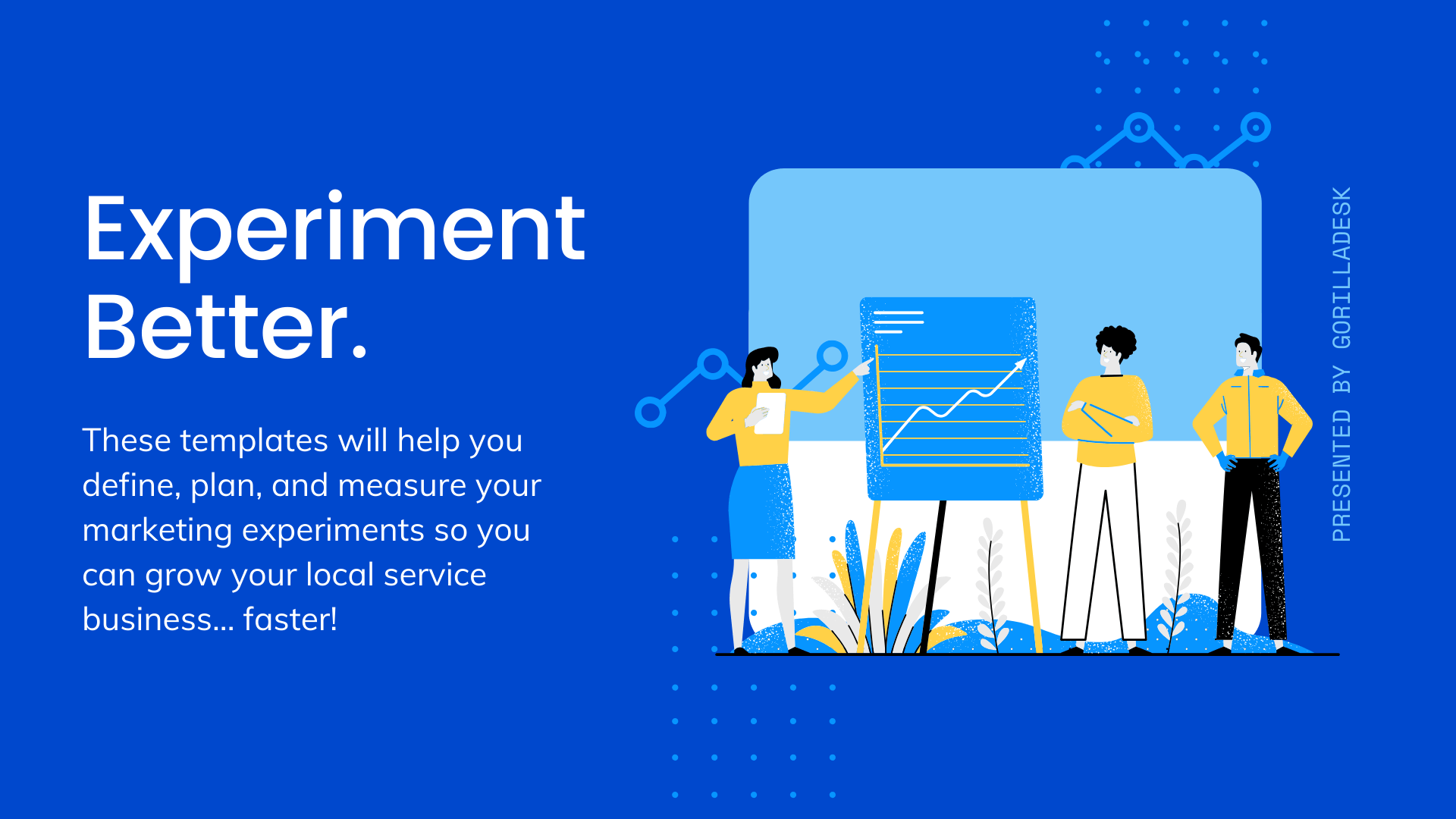 Experiment Better.

These templates will help you define, plan, and measure your marketing experiments so you can grow your local service business... faster!

PRESENTED BY GORILLADESK